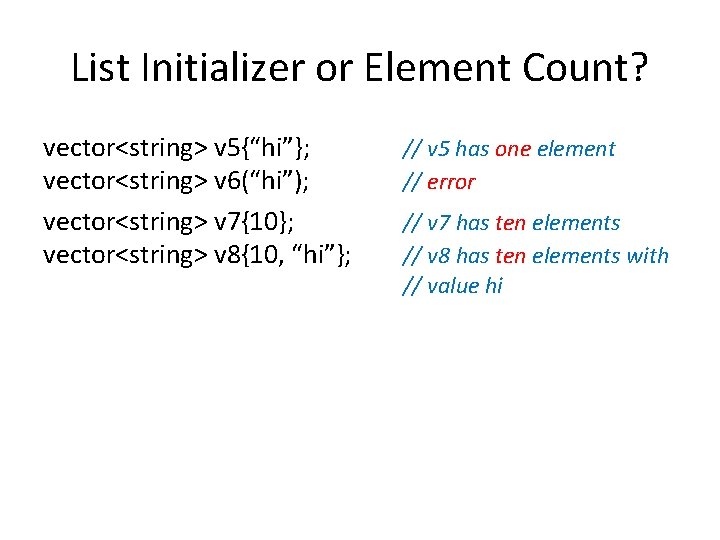 List Initializer or Element Count?

vector<string> v5{“hi”}; // v5 has one element
vector<string> v6(“hi”); // error

vector<string> v7{10}; // v7 has ten elements
vector<string> v8{10, “hi”}; // v8 has ten elements with // value hi